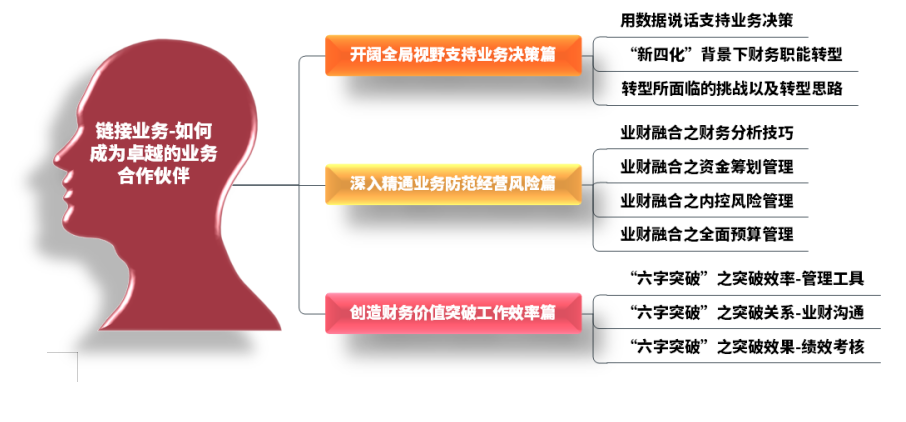 链接业务-如何成为卓越的业务合作伙伴

开阔全局视野支持业务决策篇

用数据说话支持业务决策

“新四化”背景下财务职能转型

转型所面临的挑战以及转型思路

深入精通业务防范经营风险篇

业财融合之财务分析技巧

业财融合之资金筹划管理

业财融合之内控风险管理

业财融合之全面预算管理

创造财务价值突破工作效率篇

“六字突破”之突破效率-管理工具

“六字突破”之突破关系-业财沟通

“六字突破”之突破效果-绩效考核